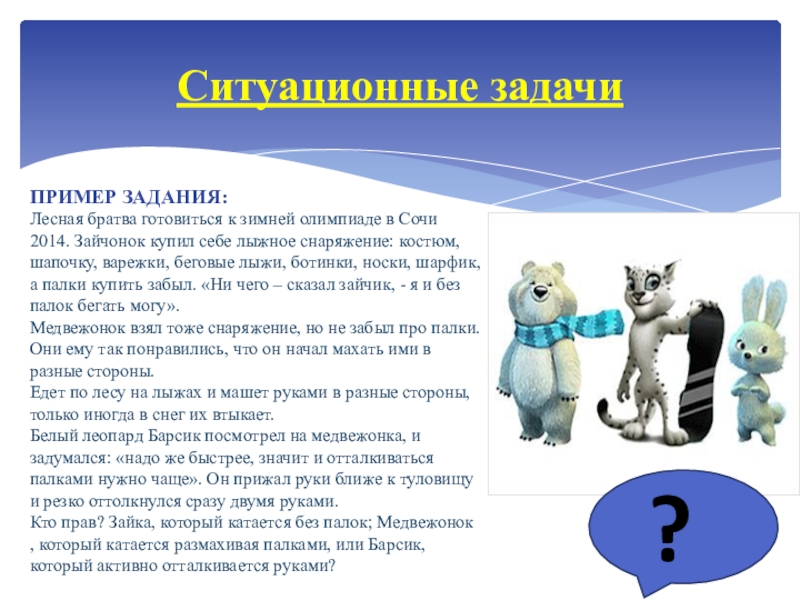 Ситуационные задачи

ПРИМЕР ЗАДАНИЯ:
Лесная братва готовиться к зимней олимпиаде в Сочи 2014. Зайчонок купил себе лыжное снаряжение: костюм, шапочку, варежки, беговые лыжи, ботинки, носки, шарфик, а палки купить забыл. «Ни чего – сказал зайчик, - я и без палок бегать могу».
Медвежонок взял тоже снаряжение, но не забыл про палки. Они ему так понравились, что он начал махать ими в разные стороны.
Едет по лесу на лыжах и машет руками в разные стороны, только иногда в снег их втыкает.
Белый леопард Барсик посмотрел на медвежонка, и задумался: «надо же быстрее, значит и отталкиваться палками нужно чаще». Он прижал руки ближе к туловищу и резко оттолкнулся сразу двумя руками.
Кто прав? Зайка, который катается без палок; Медвежонок , который катается размахивая палками, или Барсик, который активно отталкивается руками?

?